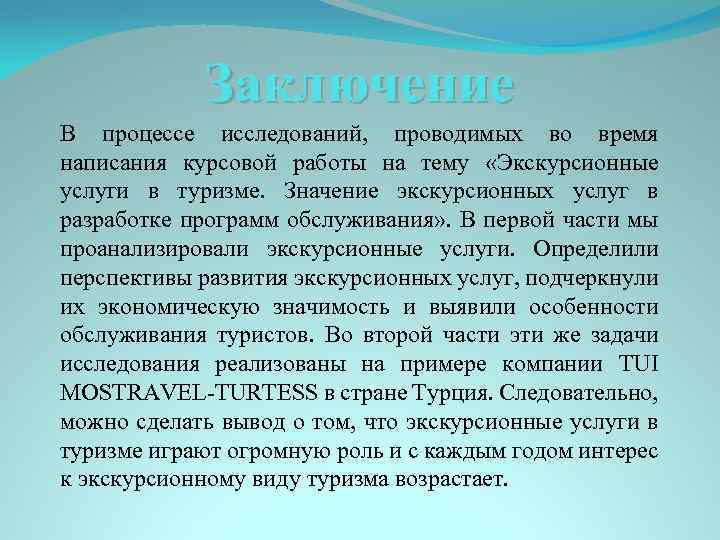 Заключение

В процессе исследований, проводимых во время написания курсовой работы на тему «Экскурсионные услуги в туризме. Значение экскурсионных услуг в разработке программ обслуживания». В первой части мы проанализировали экскурсионные услуги. Определили перспективы развития экскурсионных услуг, подчеркнули их экономическую значимость и выявили особенности обслуживания туристов. Во второй части эти же задачи исследования реализованы на примере компании TUI MOSTRAVEL-TURTESS в стране Турция. Следовательно, можно сделать вывод о том, что экскурсионные услуги в туризме играют огромную роль и с каждым годом интерес к экскурсионному виду туризма возрастает.